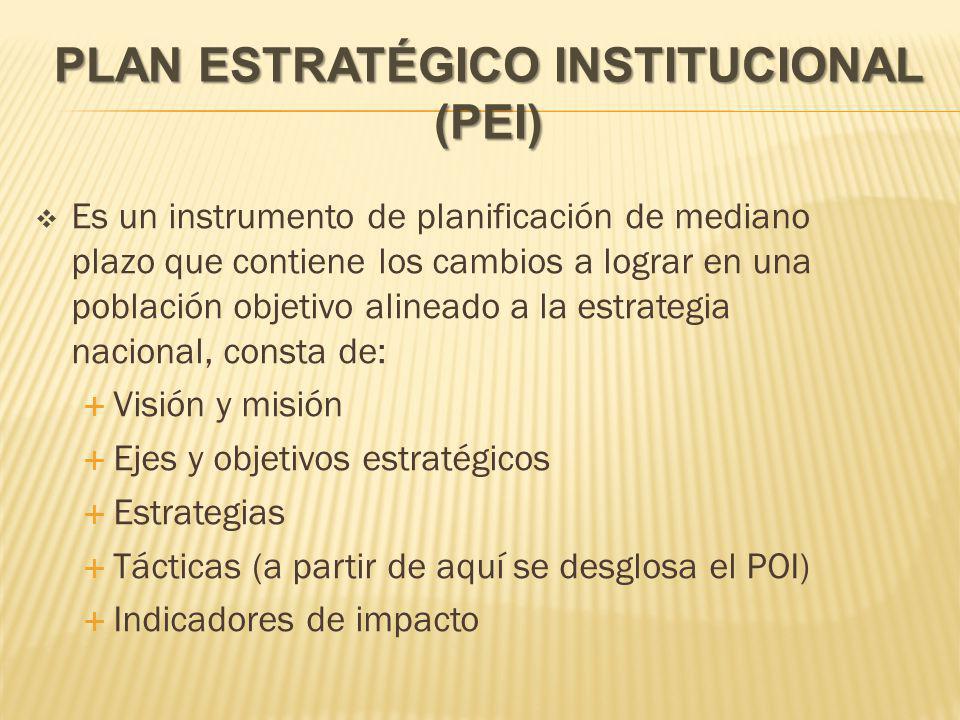 PLAN ESTRATÉGICO INSTITUCIONAL (PEI)

❖ Es un instrumento de planificación de mediano plazo que contiene los cambios a lograr en una población objetivo alineado a la estrategia nacional, consta de:

+ Visión y misión
+ Ejes y objetivos estratégicos
+ Estrategias
+ Tácticas (a partir de aquí se desglosa el POI)
+ Indicadores de impacto